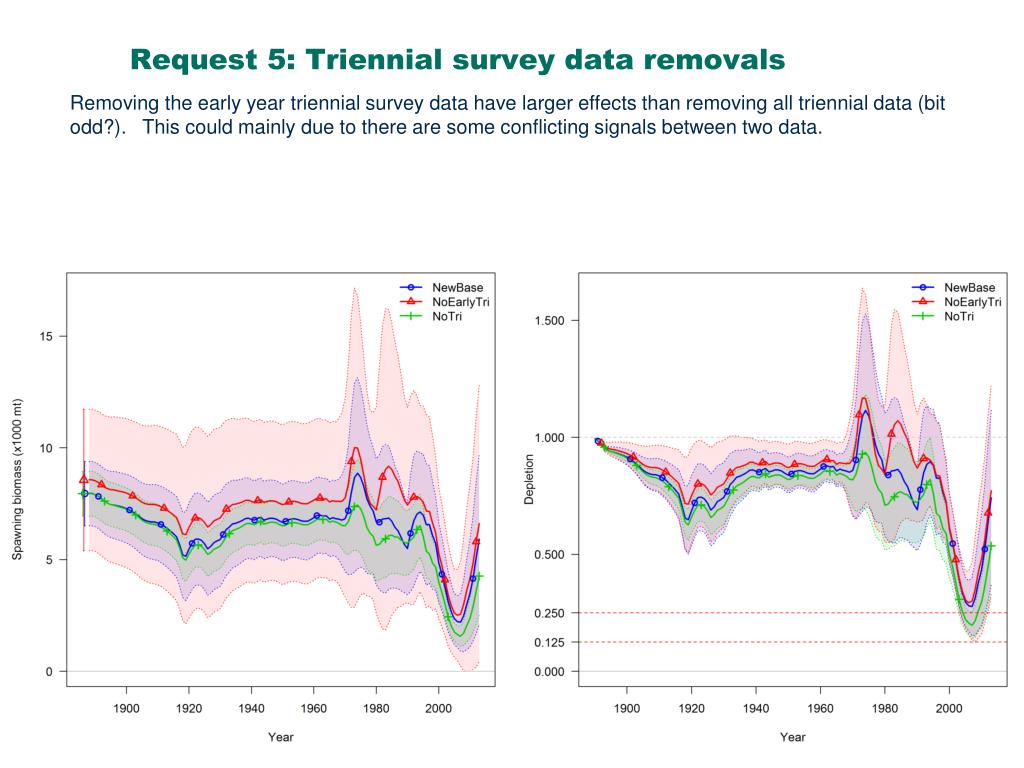 Request 5: Triennial survey data removals

Removing the early year triennial survey data have larger effects than removing all triennial data (bit odd?). This could mainly due to there are some conflicting signals between two data.

NewBase
NoEarlyTri
NoTri

Spawning biomass (x1000 mt)

15
10
5
0

1900 1920 1940 1960 1980 2000

Year

NewBase
NoEarlyTri
NoTri

Depletion

1.500
1.000
0.500
0.250
0.125
0.000

1900 1920 1940 1960 1980 2000

Year